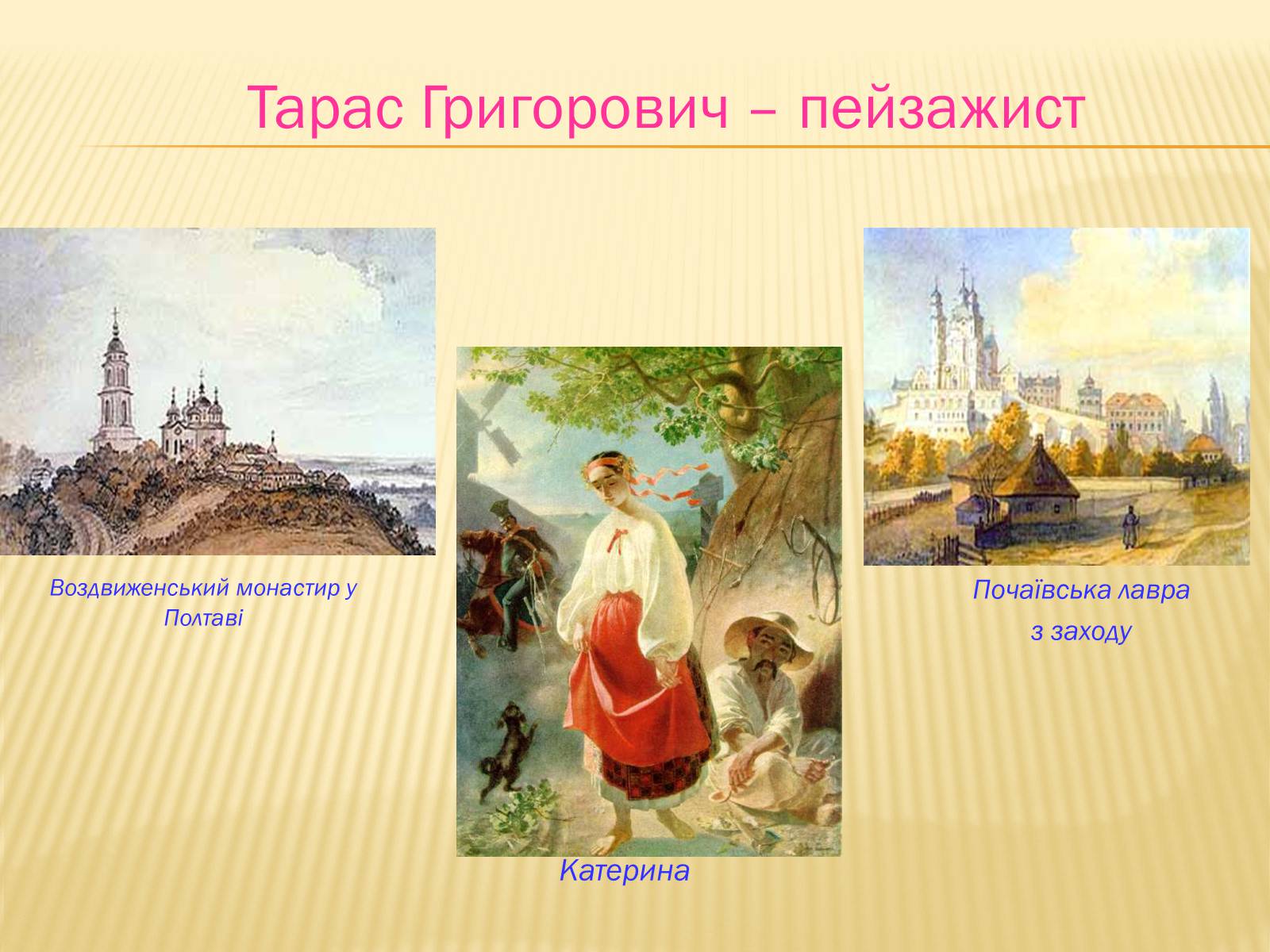 Тарас Григорович – пейзажист

Воздвиженський монастир у Полтаві

Катерина

Почаївська лавра
з заходу